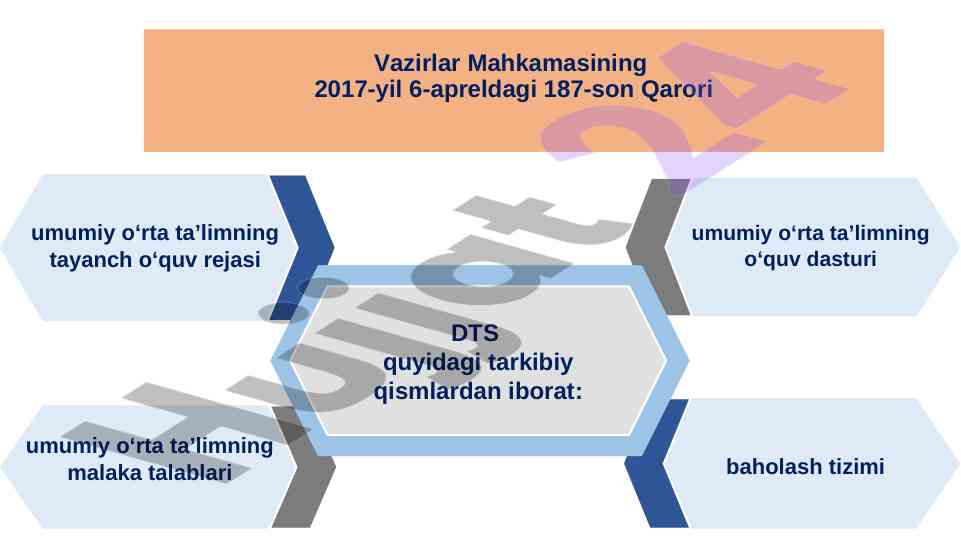 Vazirlar Mahkamasining
2017-yil 6-apreldagi 187-son Qarori

umumiy o‘rta ta’limning tayanch o‘quv rejasi

umumiy o‘rta ta’limning o‘quv dasturi

DTS quyidagi tarkibiy qismlardan iborat:

umumiy o‘rta ta’limning malaka talablari

baholash tizimi

Hujjat24